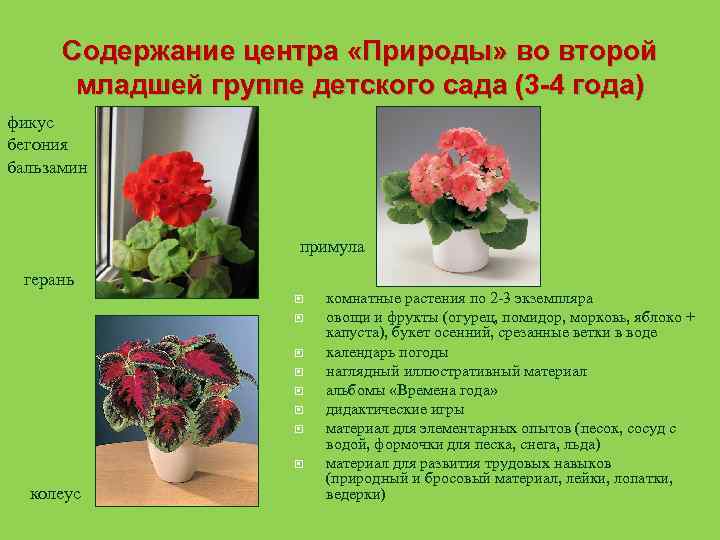 Содержание центра «Природы» во второй младшей группе детского сада (3-4 года)

фикус
бегония
бальзамин

герань

примула

колеус

комнатные растения по 2-3 экземпляра

овощи и фрукты (огурец, помидор, морковь, яблоко + капуста), букет осенний, срезанные ветки в воде

календарь погоды

наглядный иллюстративный материал

альбомы «Времена года»

дидактические игры

материал для элементарных опытов (песок, сосуд с водой, формочки для песка, снега, льда)

материал для развития трудовых навыков (природный и бросовый материал, лейки, лопатки, ведерки)